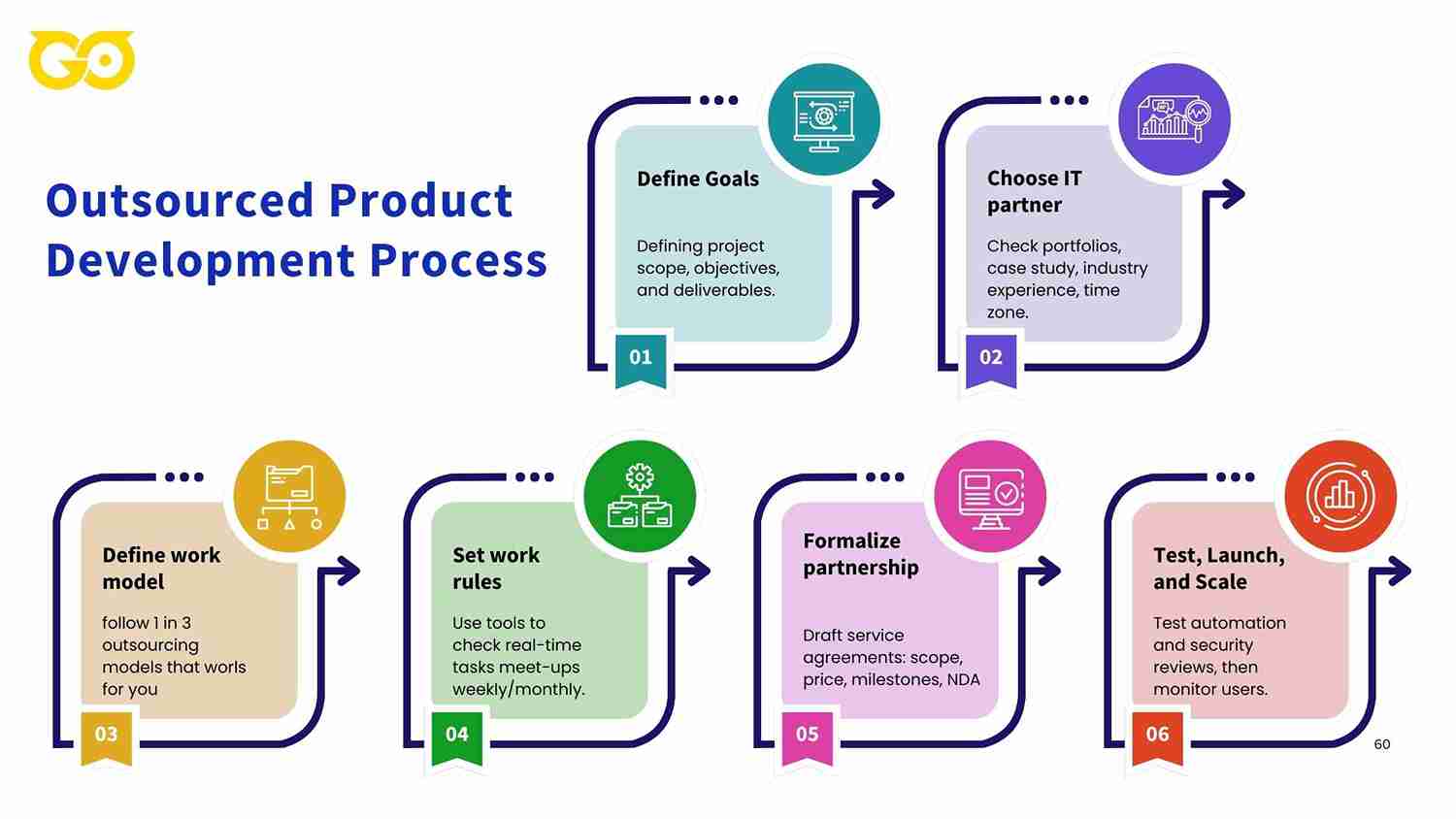 GO

Outsourced Product Development Process

Define Goals

Defining project scope, objectives, and deliverables.

01

Choose IT partner

Check portfolios, case study, industry experience, time zone.

02

Define work model

follow 1 in 3 outsourcing models that worls for you

03

Set work rules

Use tools to check real-time tasks meet-ups weekly/monthly.

04

Formalize partnership

Draft service agreements: scope, price, milestones, NDA

05

Test, Launch, and Scale

Test automation and security reviews, then monitor users.

06

60